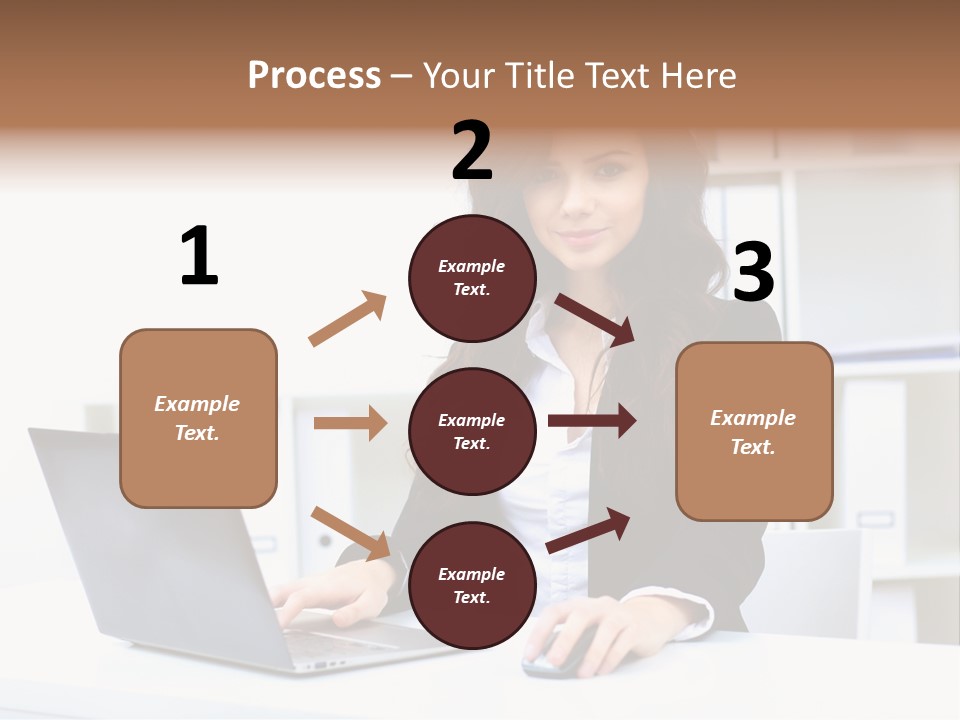 Process – Your Title Text Here

1

Example Text.

2

Example Text.

Example Text.

Example Text.

3

Example Text.